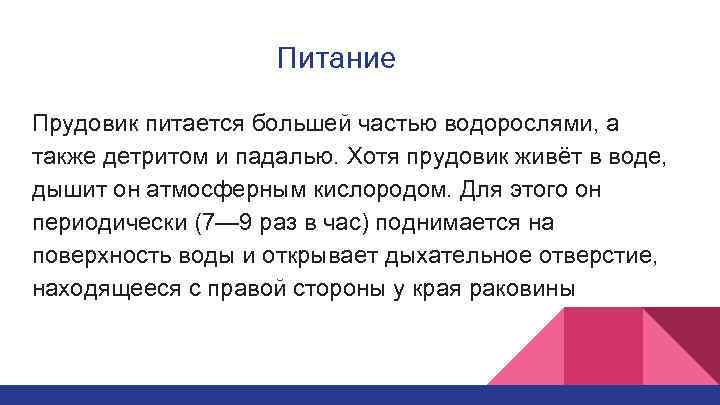 Питание

Прудовик питается большей частью водорослями, а также детритом и падалью. Хотя прудовик живёт в воде, дышит он атмосферным кислородом. Для этого он периодически (7—9 раз в час) поднимается на поверхность воды и открывает дыхательное отверстие, находящееся с правой стороны у края раковины